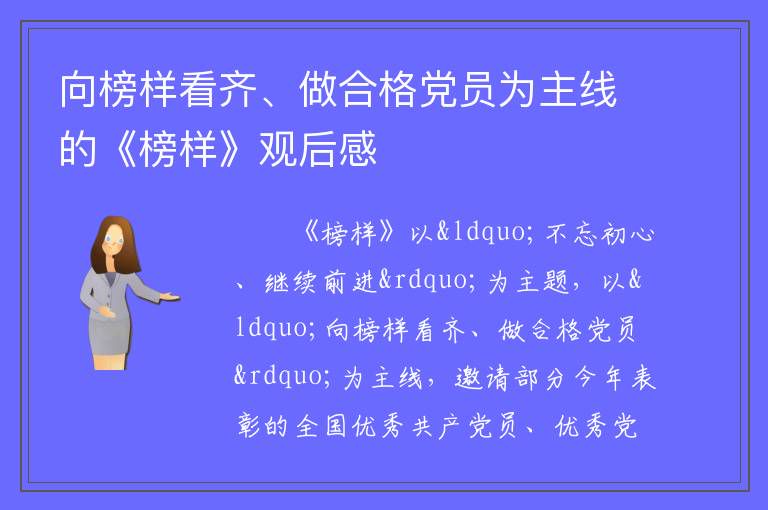 向榜样看齐、做合格党员为主线的《榜样》观后感

《榜样》以&ldquo;不忘初心、继续前进&rdquo;为主题，以&ldquo;向榜样看齐、做合格党员&rdquo;为主线，邀请部分今年表彰的全国优秀共产党员、优秀党